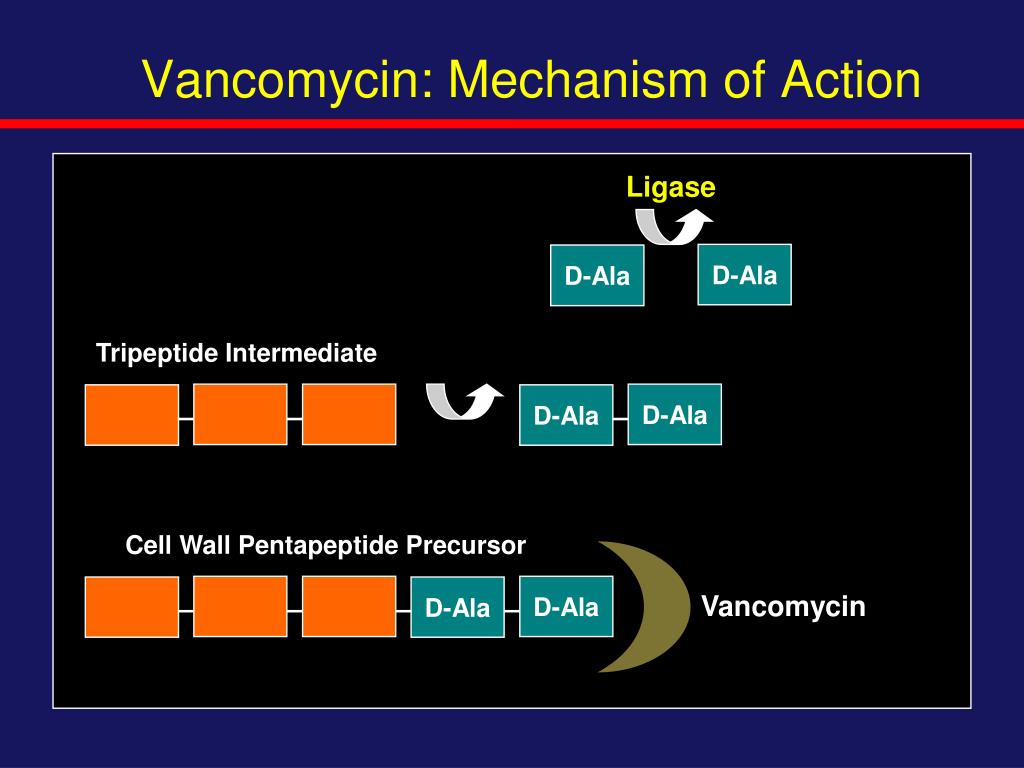 Vancomycin: Mechanism of Action

Ligase

D-Ala

D-Ala

Tripeptide Intermediate

D-Ala

D-Ala

Cell Wall Pentapeptide Precursor

D-Ala

D-Ala

Vancomycin